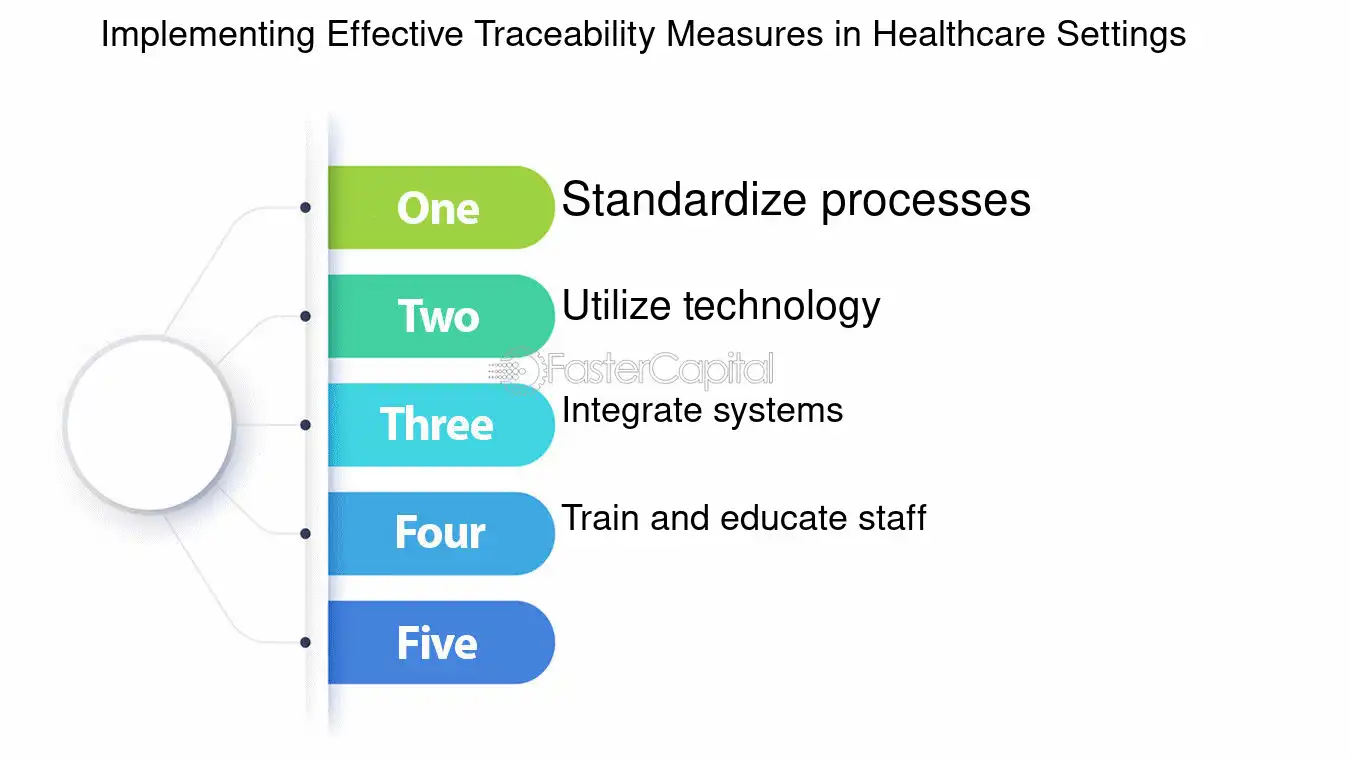 Implementing Effective Traceability Measures in Healthcare Settings

One Standardize processes

Two Utilize technology

FasterCapital

Three Integrate systems

Four Train and educate staff

Five